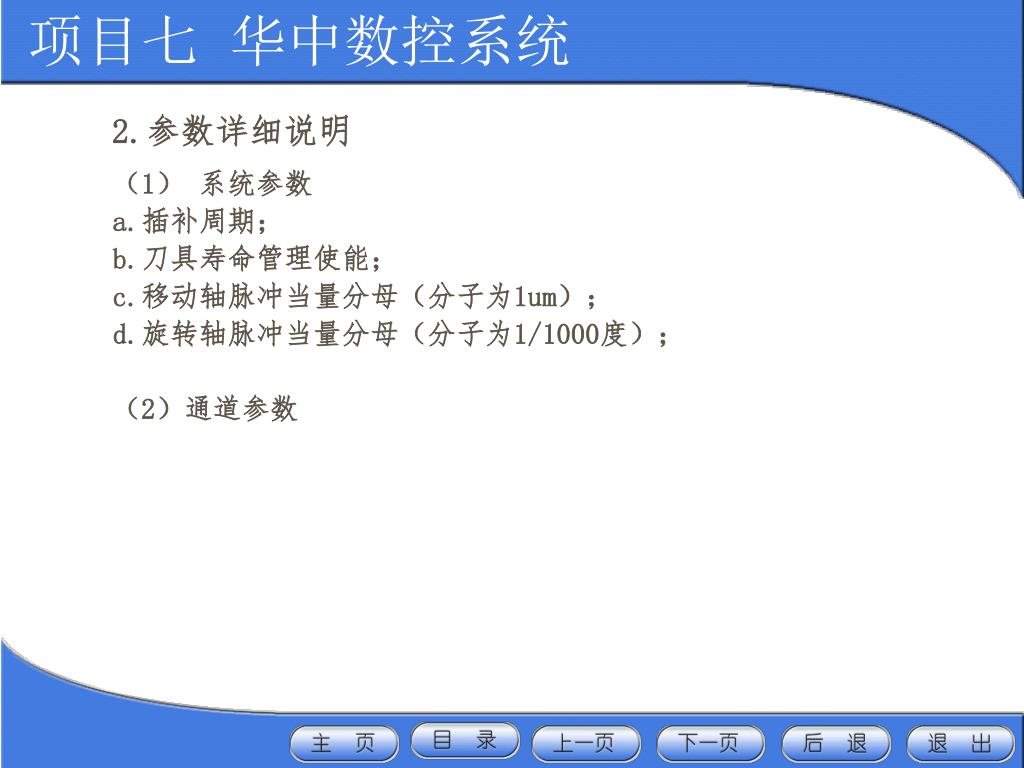 项目七 华中数控系统

2.参数详细说明

（1） 系统参数
a.插补周期；
b.刀具寿命管理使能；
c.移动轴脉冲当量分母（分子为1um）；
d.旋转轴脉冲当量分母（分子为1/1000度）；

（2）通道参数

主 页 目 录 上一页 下一页 后 退 退 出